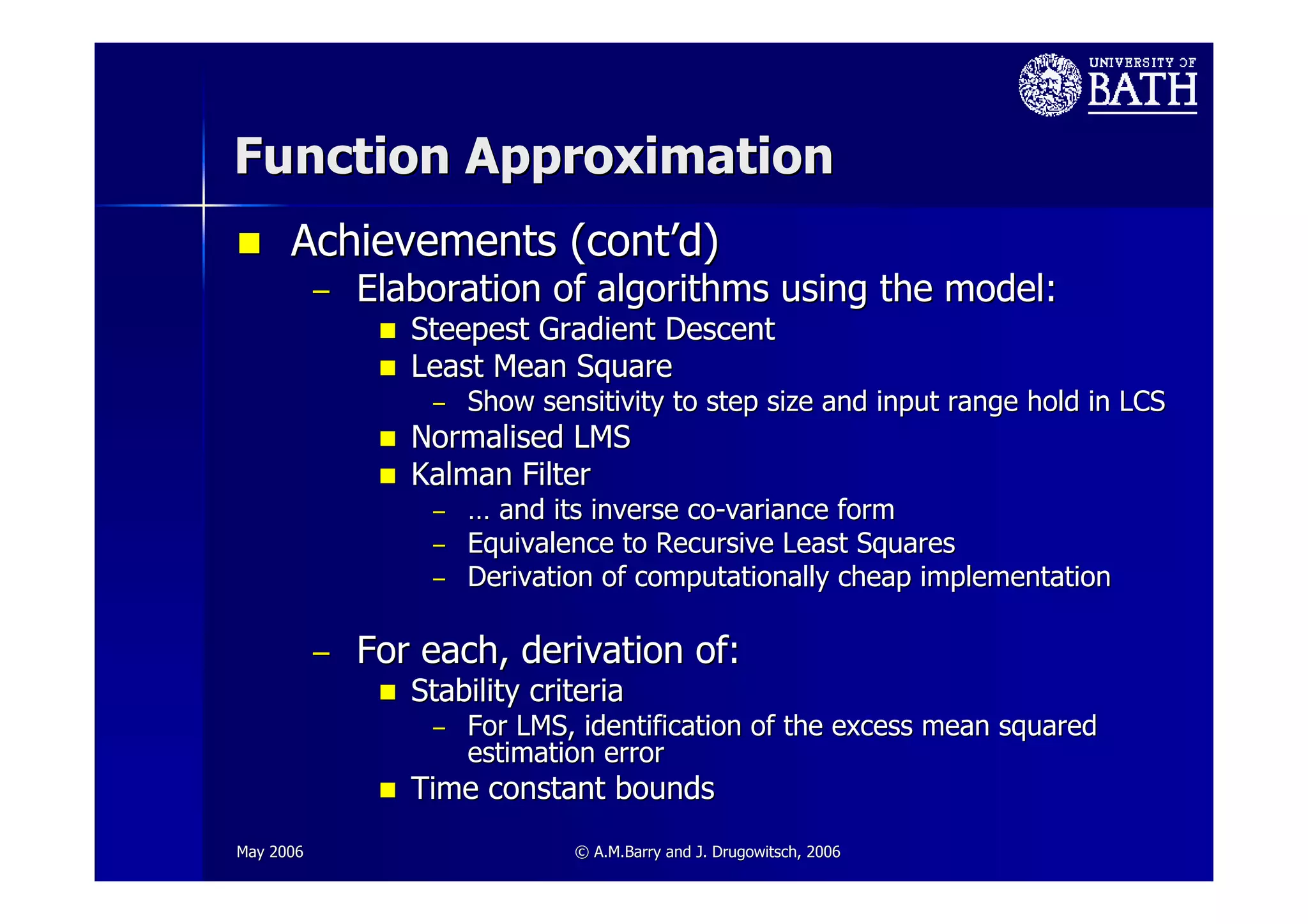 UNIVERSITY OF
BATH

Function Approximation

Achievements (cont'd)

– Elaboration of algorithms using the model:

Steepest Gradient Descent

Least Mean Square

– Show sensitivity to step size and input range hold in LCS

Normalised LMS

Kalman Filter

– … and its inverse co-variance form

– Equivalence to Recursive Least Squares

– Derivation of computationally cheap implementation

– For each, derivation of:

Stability criteria

– For LMS, identification of the excess mean squared estimation error

Time constant bounds

May 2006

© A.M.Barry and J. Drugowitsch, 2006